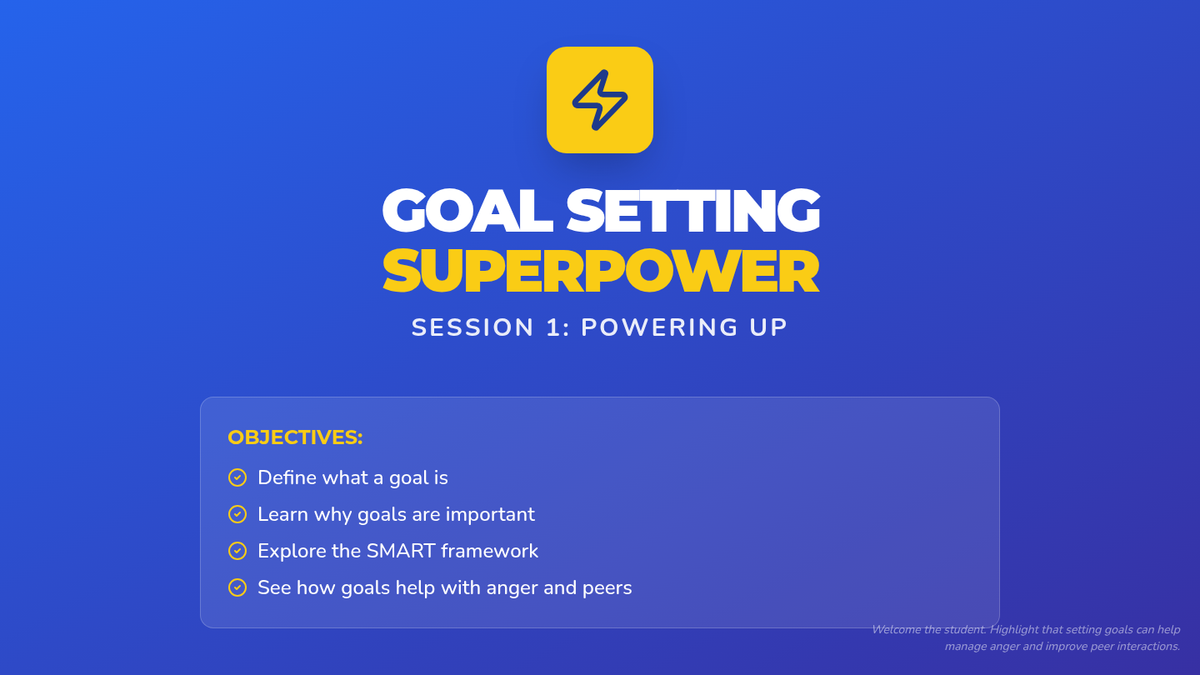 GOAL SETTING
SUPERPOWER
SESSION 1: POWERING UP

OBJECTIVES:
Define what a goal is
Learn why goals are important
Explore the SMART framework
See how goals help with anger and peers

Welcome the student. Highlight that setting goals can help manage anger and improve peer interactions.